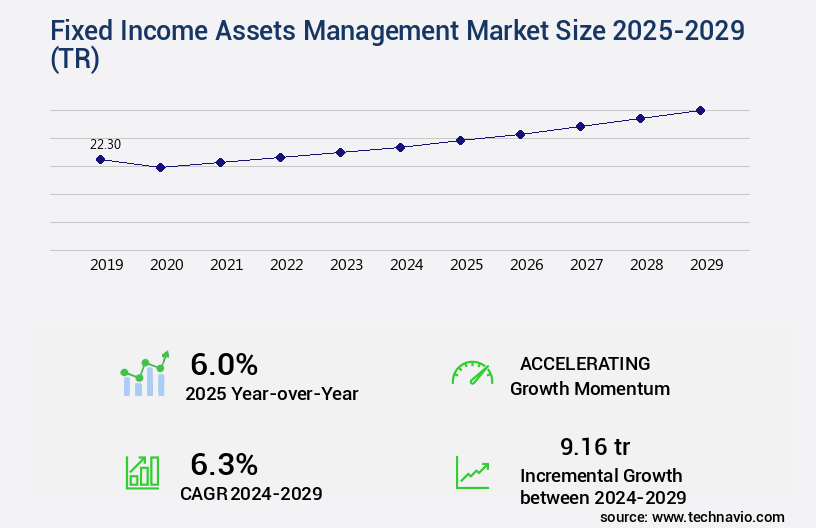 Fixed Income Assets Management Market Size 2025-2029 (TR)

22.30

2019
2020
2021
2022
2023
2024
2025
2026
2027
2028
2029

6.0%
2025 Year-over-Year

ACCELERATING
Growth Momentum

6.3%
CAGR 2024-2029

9.16 tr
Incremental Growth between 2024-2029

source: www.technavio.com